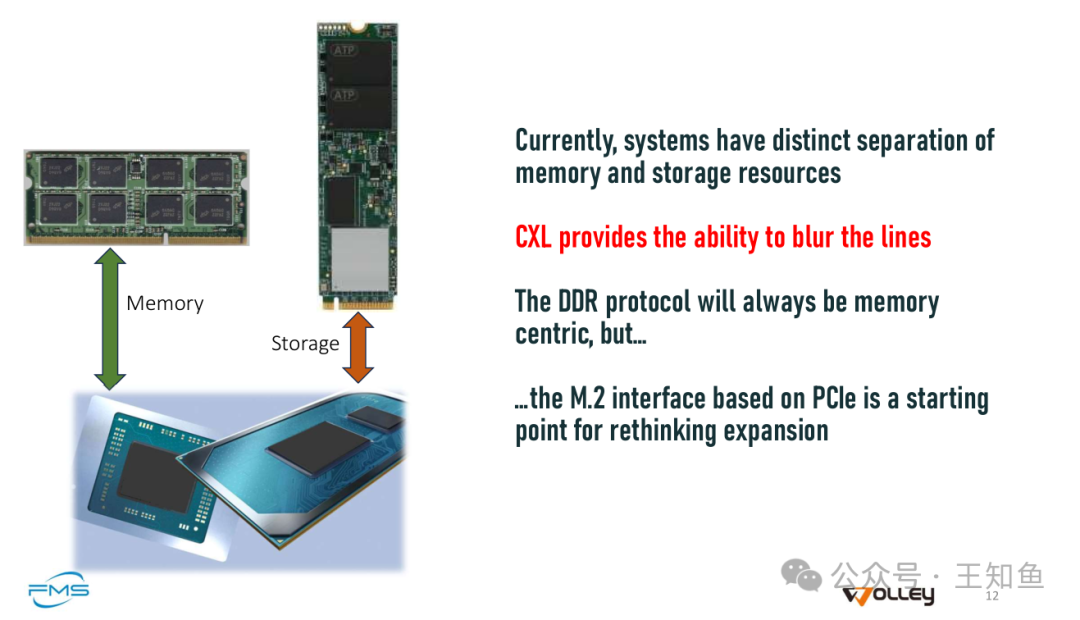 ATP

ATP

Memory

Storage

Currently, systems have distinct separation of memory and storage resources

CXL provides the ability to blur the lines

The DDR protocol will always be memory centric, but...

...the M.2 interface based on PCIe is a starting point for rethinking expansion

FMS

公众号 · 王知鱼

WOLLEY

12